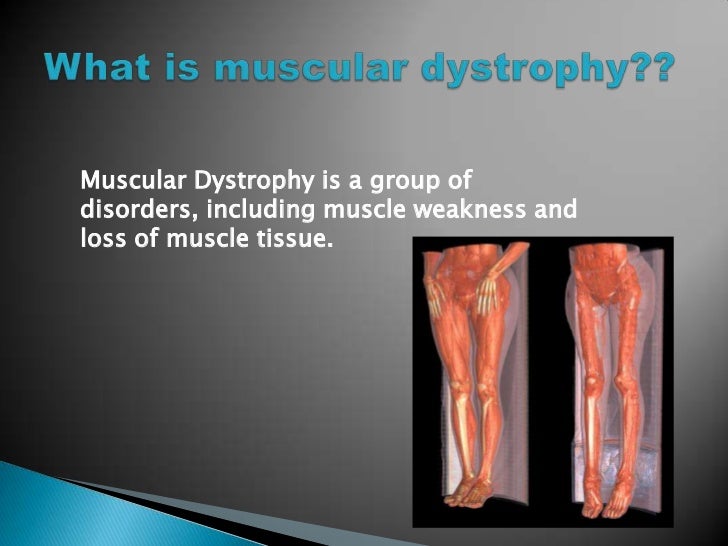 What is muscular dystrophy??

Muscular Dystrophy is a group of disorders, including muscle weakness and loss of muscle tissue.